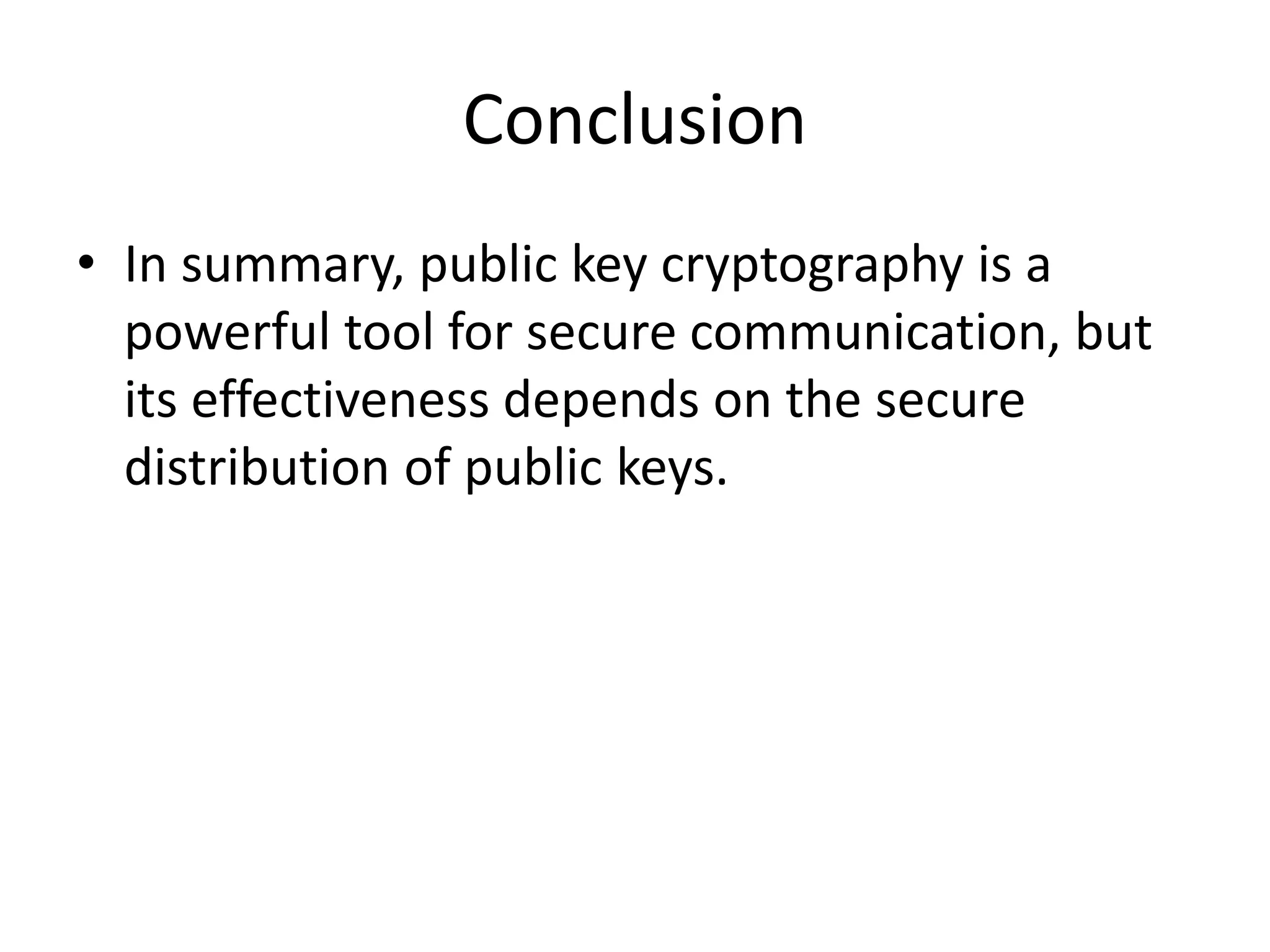 Conclusion

• In summary, public key cryptography is a powerful tool for secure communication, but its effectiveness depends on the secure distribution of public keys.